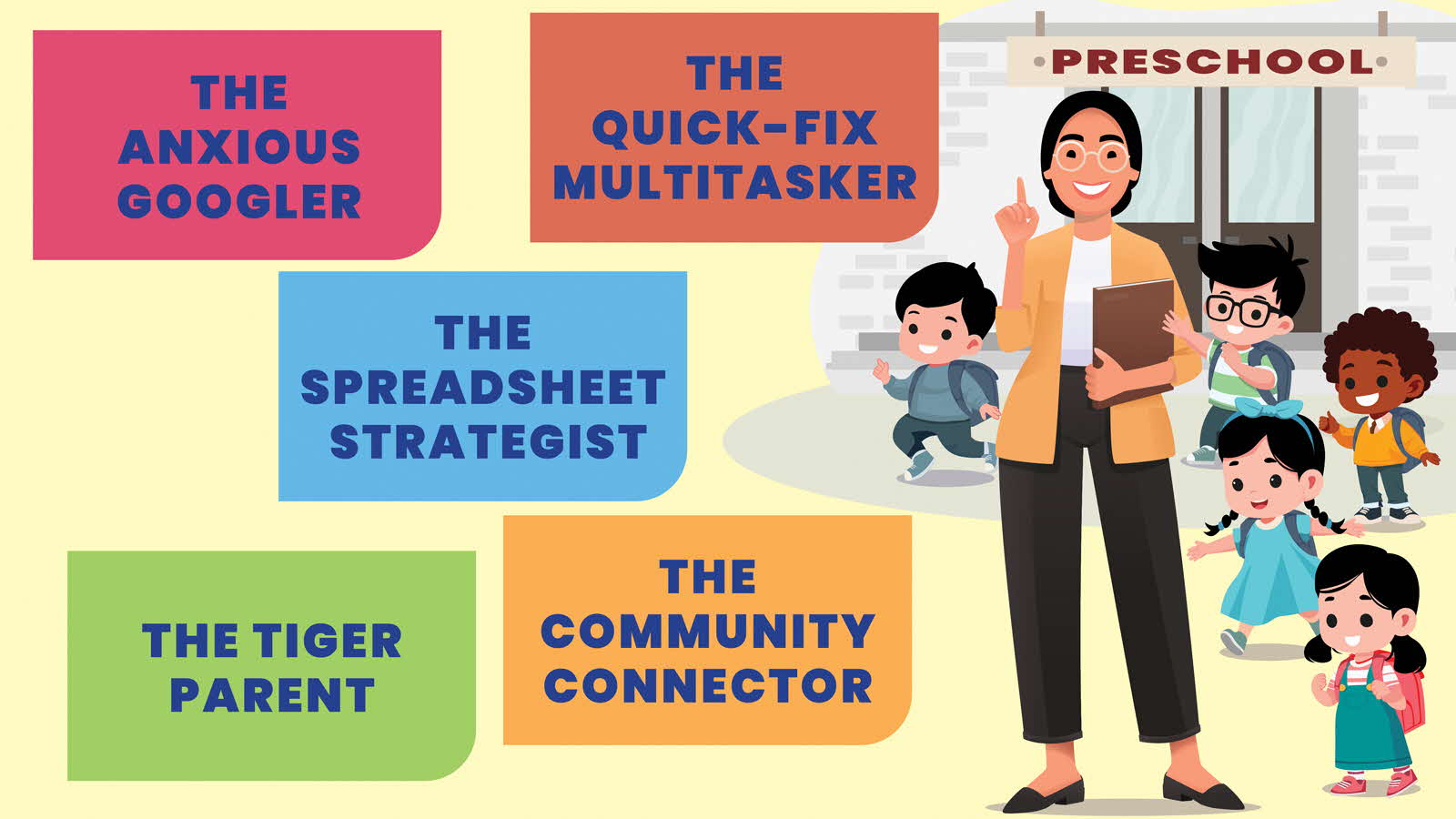 THE ANXIOUS GOOGLER

THE QUICK-FIX MULTITASKER

PRESCHOOL

THE SPREADSHEET STRATEGIST

THE TIGER PARENT

THE COMMUNITY CONNECTOR